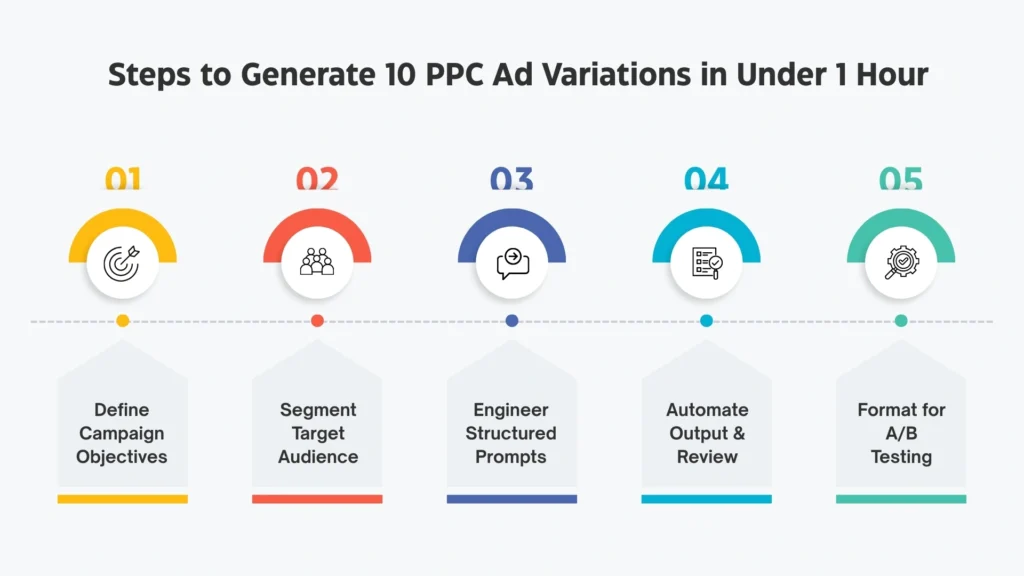 Steps to Generate 10 PPC Ad Variations in Under 1 Hour

01

Define Campaign Objectives

02

Segment Target Audience

03

Engineer Structured Prompts

04

Automate Output & Review

05

Format for A/B Testing